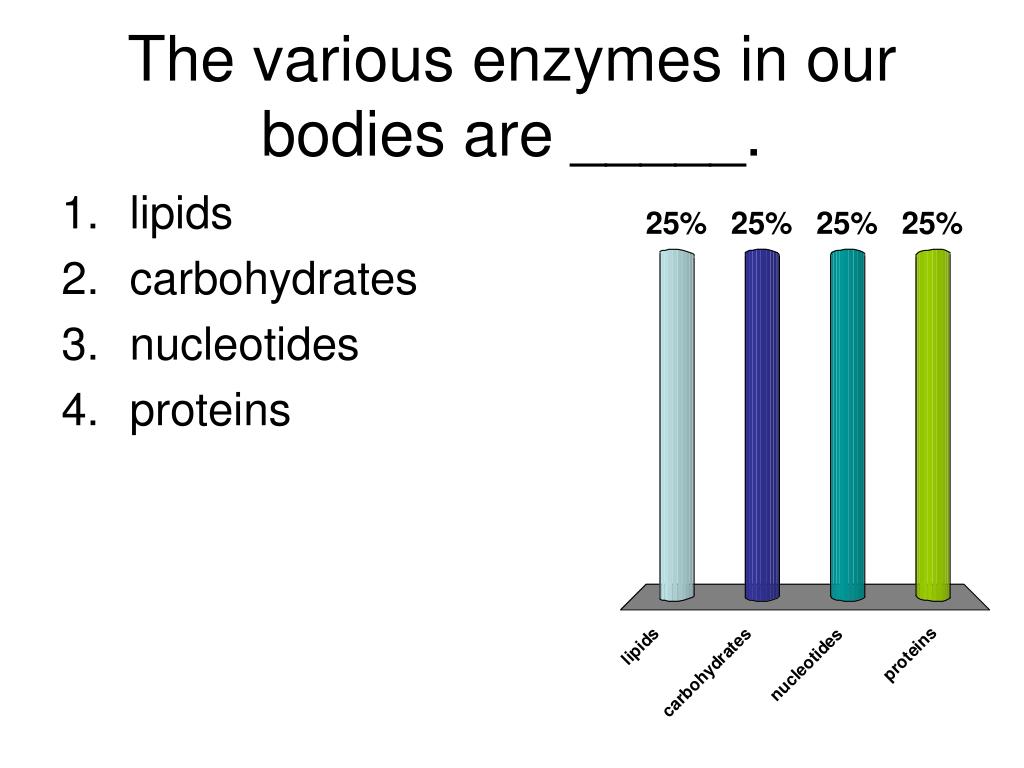 The various enzymes in our bodies are _____.

1. lipids
2. carbohydrates
3. nucleotides
4. proteins

25% 25% 25% 25%

lipids
carbohydrates
nucleotides
proteins